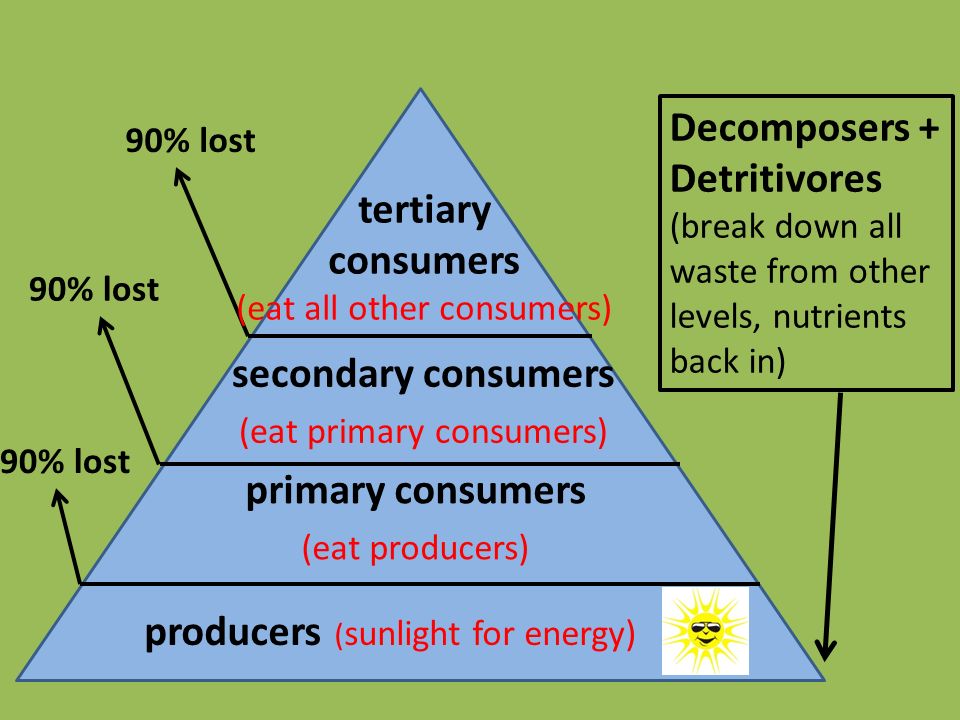 90% lost

90% lost

90% lost

tertiary consumers
(eat all other consumers)

secondary consumers
(eat primary consumers)

primary consumers
(eat producers)

producers (sunlight for energy)

Decomposers + Detritivores
(break down all waste from other levels, nutrients back in)